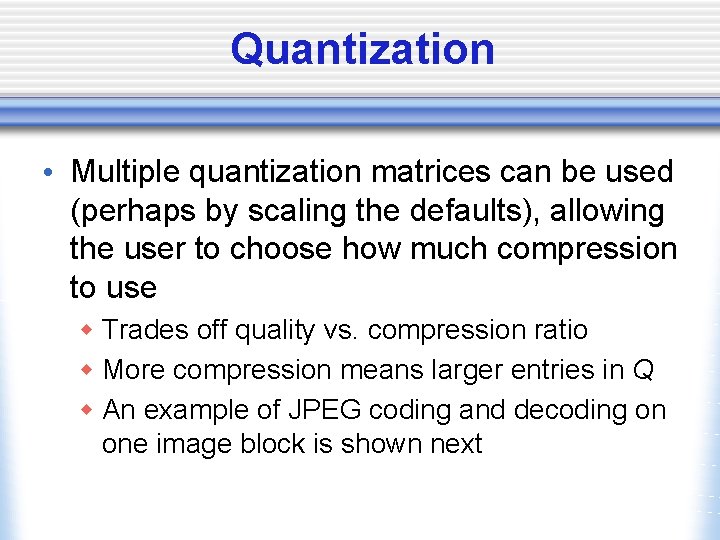 Quantization

• Multiple quantization matrices can be used (perhaps by scaling the defaults), allowing the user to choose how much compression to use

◆ Trades off quality vs. compression ratio

◆ More compression means larger entries in $Q$

◆ An example of JPEG coding and decoding on one image block is shown next